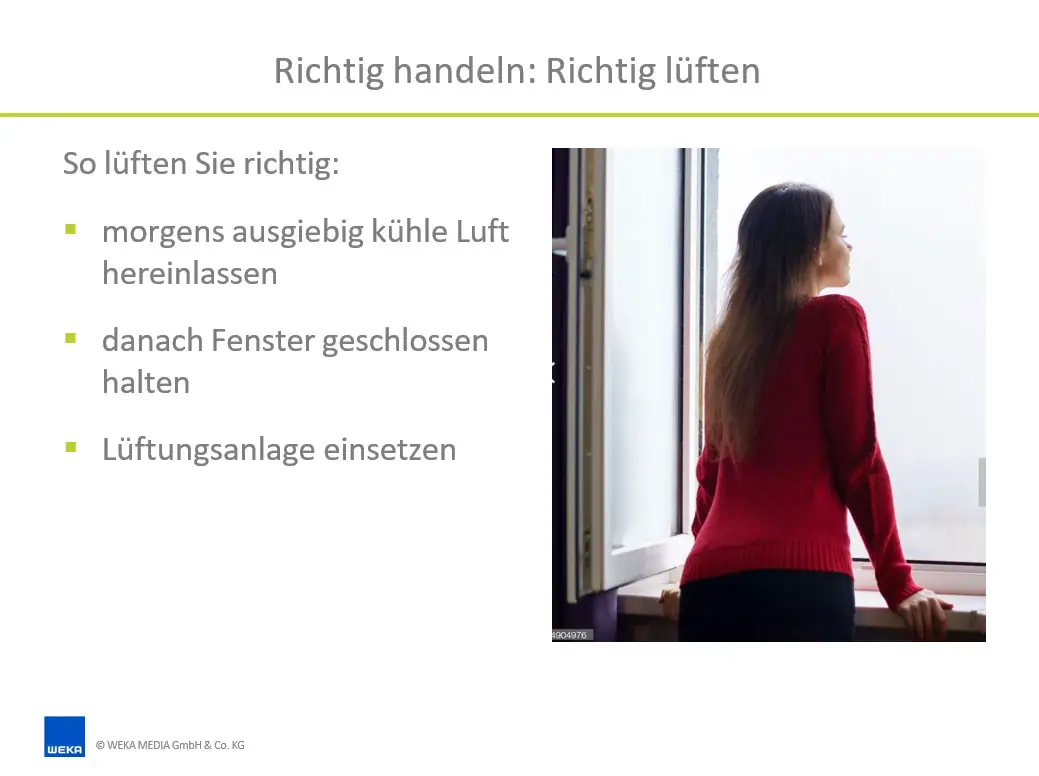 Richtig handeln: Richtig lüften

So lüften Sie richtig:

- morgens ausgiebig kühle Luft hereinlassen
- danach Fenster geschlossen halten
- Lüftungsanlage einsetzen

4904976

WEKA

© WEKA MEDIA GmbH & Co. KG